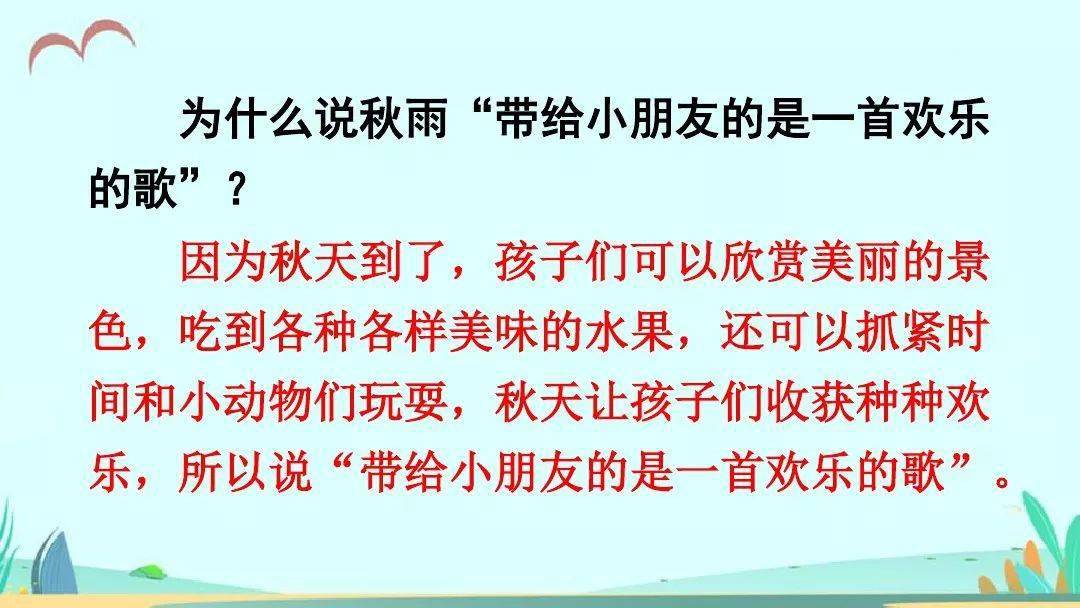 为什么说秋雨“带给小朋友的是一首欢乐的歌”？

因为秋天到了，孩子们可以欣赏美丽的景色，吃到各种各样美味的水果，还可以抓紧时间和小动物们玩耍，秋天让孩子们收获种种欢乐，所以说“带给小朋友的是一首欢乐的歌”。